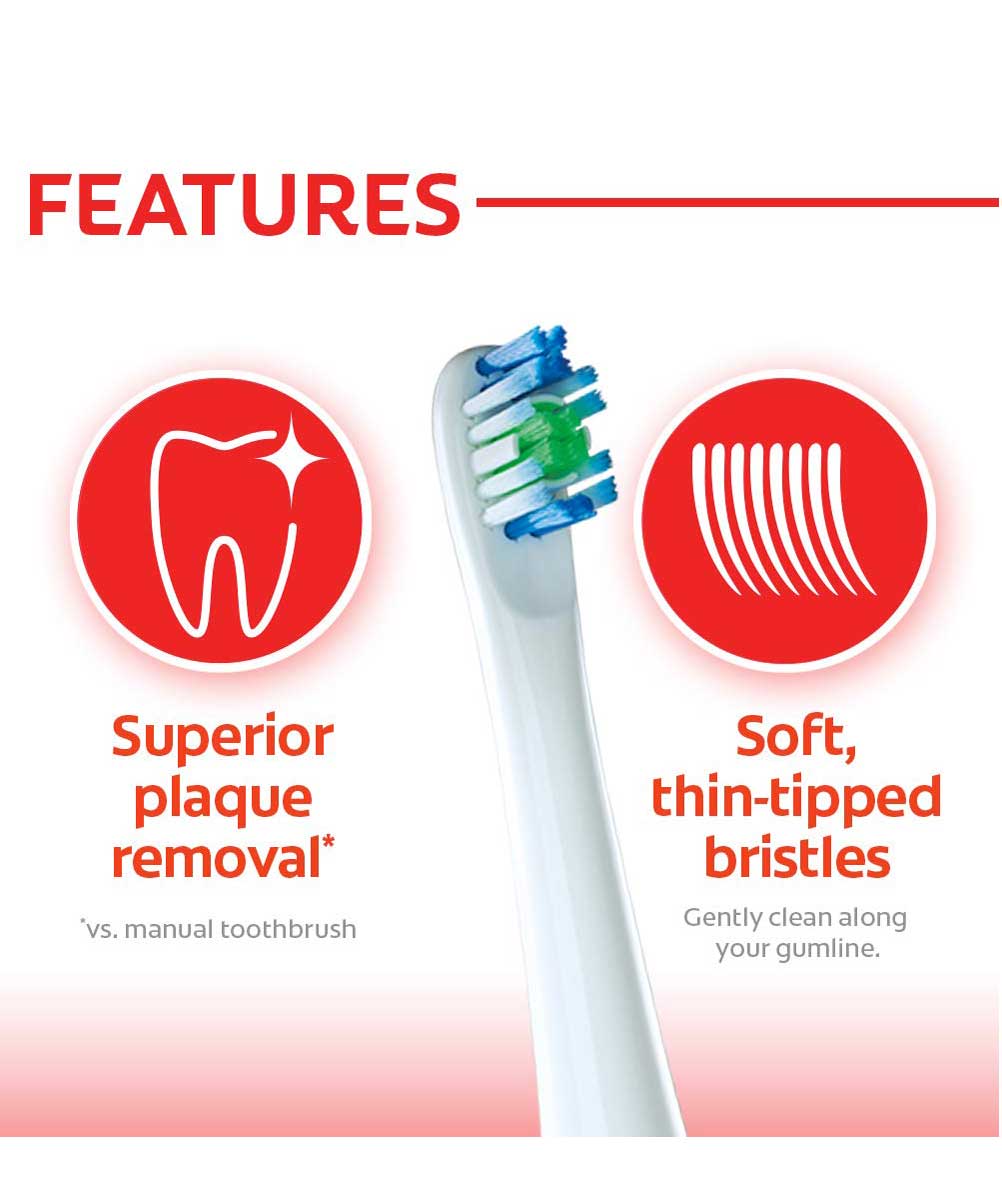 FEATURES

Superior plaque removal*

*vs. manual toothbrush

Soft, thin-tipped bristles

Gently clean along your gumline.